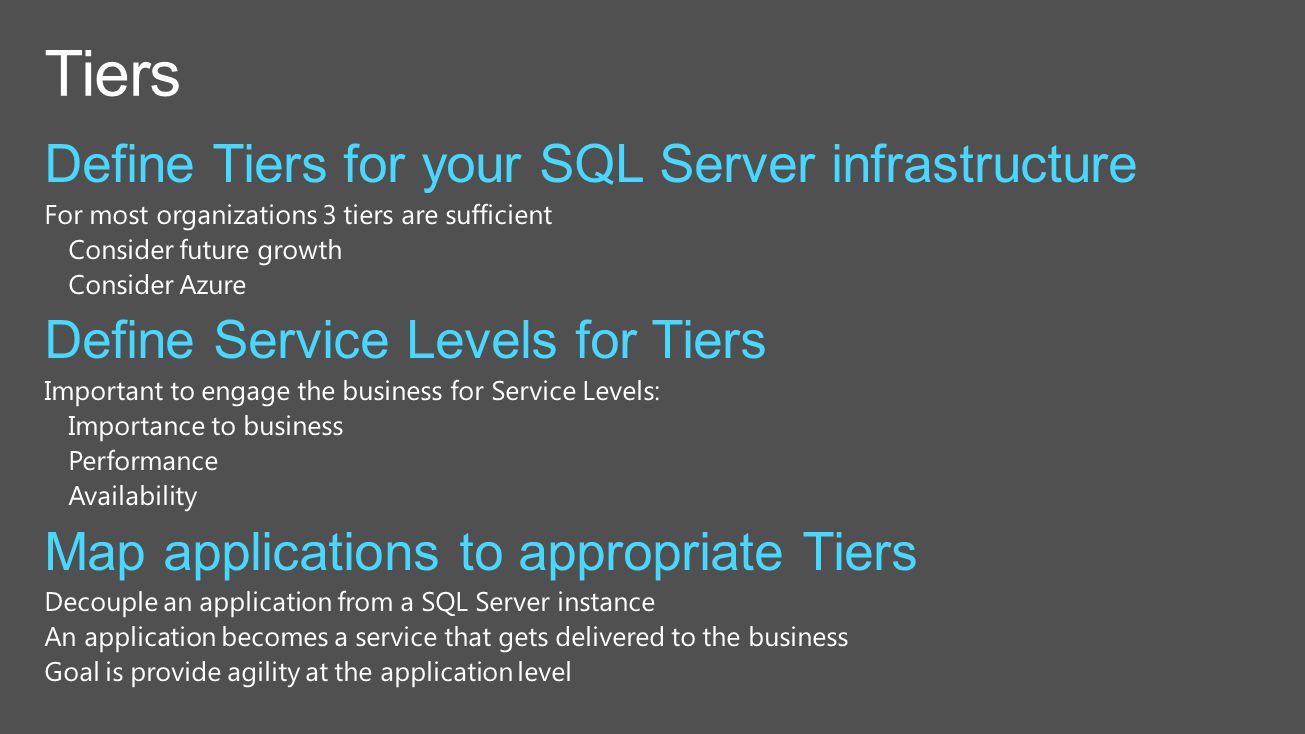 Tiers

Define Tiers for your SQL Server infrastructure

For most organizations 3 tiers are sufficient

Consider future growth

Consider Azure

Define Service Levels for Tiers

Important to engage the business for Service Levels:

Importance to business

Performance

Availability

Map applications to appropriate Tiers

Decouple an application from a SQL Server instance

An application becomes a service that gets delivered to the business

Goal is provide agility at the application level